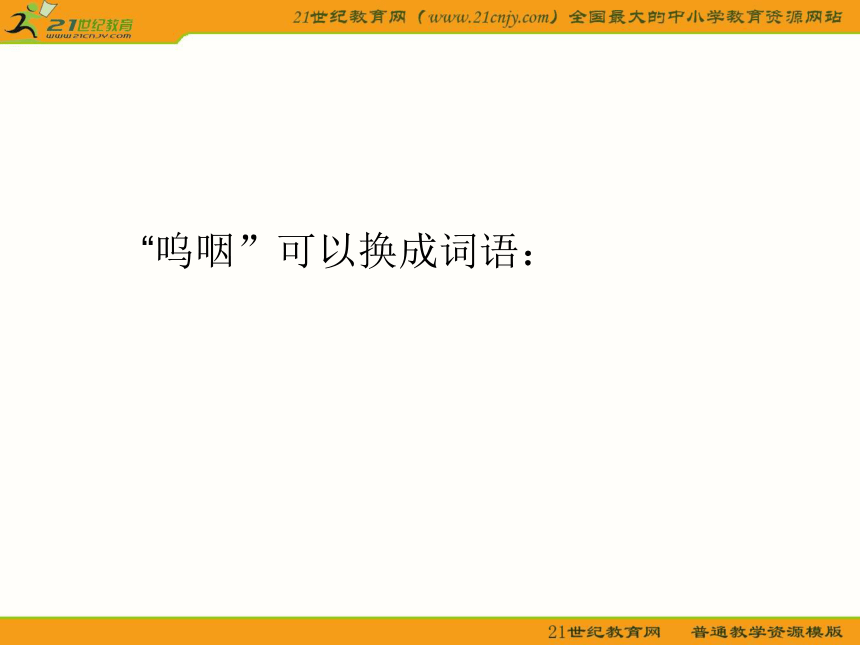 21世纪教育
www.21cnjy.com

21世纪教育网（www.21cnjy.com）全国最大的中小学教育资源网站

“呜咽”可以换成词语：

21世纪教育网　普通教学资源模版